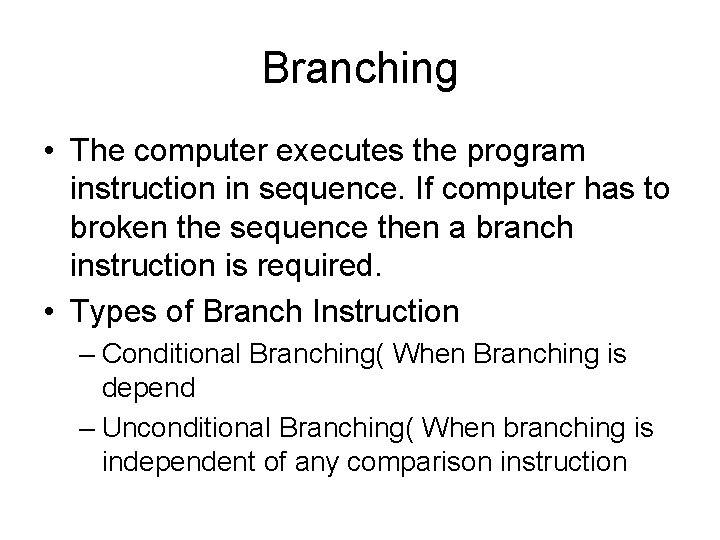 Branching

• The computer executes the program instruction in sequence. If computer has to broken the sequence then a branch instruction is required.
• Types of Branch Instruction
– Conditional Branching( When Branching is depend
– Unconditional Branching( When branching is independent of any comparison instruction